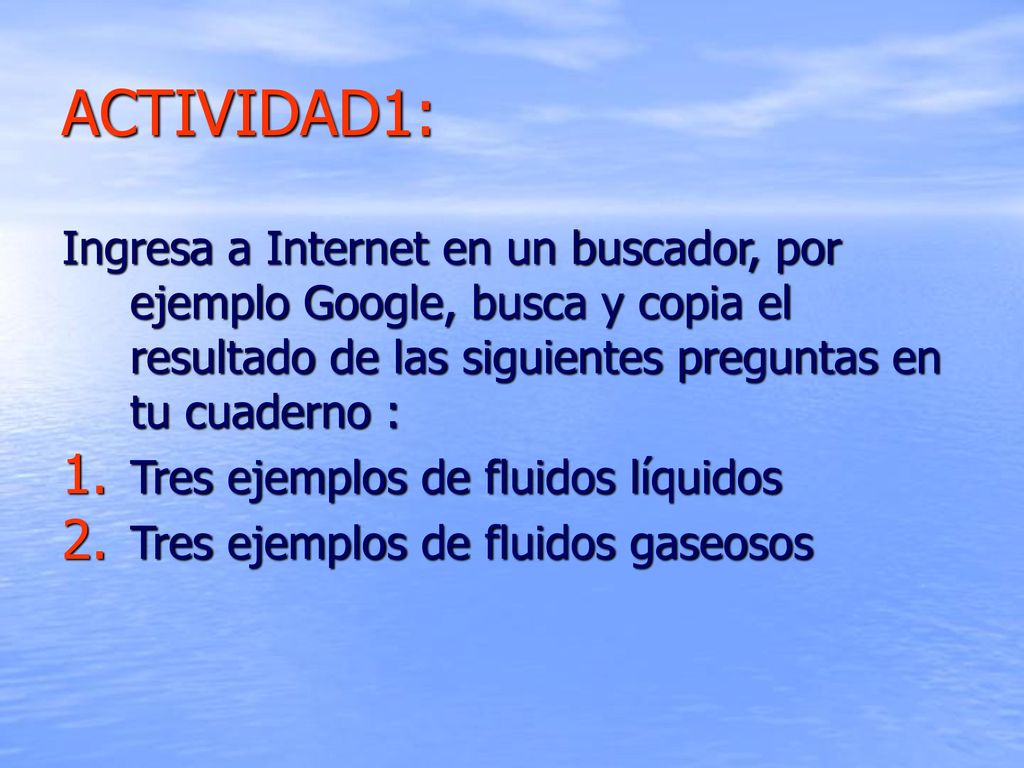 ACTIVIDAD1:

Ingresa a Internet en un buscador, por ejemplo Google, busca y copia el resultado de las siguientes preguntas en tu cuaderno :

1. Tres ejemplos de fluidos líquidos
2. Tres ejemplos de fluidos gaseosos